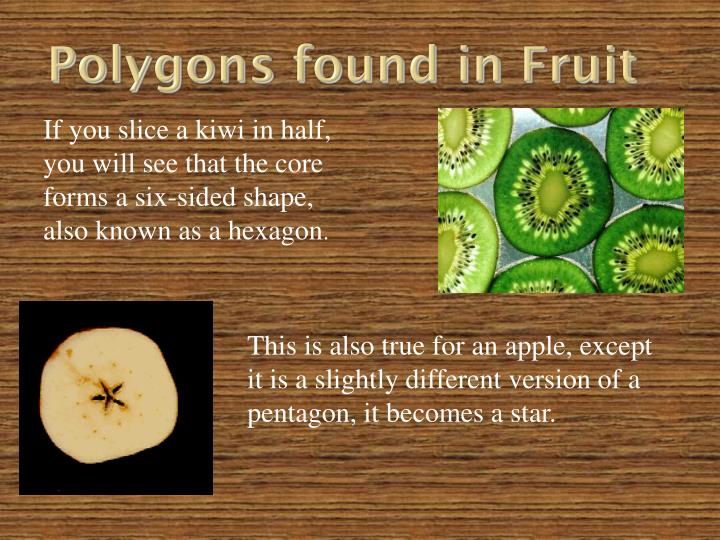 Polygons found in Fruit

If you slice a kiwi in half, you will see that the core forms a six-sided shape, also known as a hexagon.

This is also true for an apple, except it is a slightly different version of a pentagon, it becomes a star.